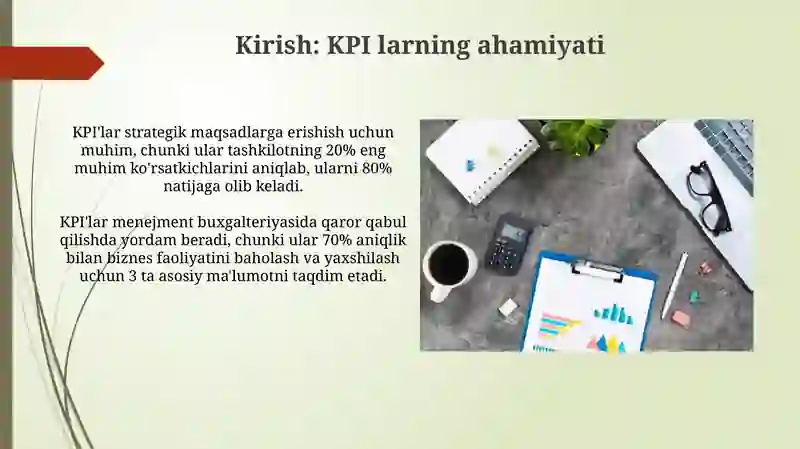 Kirish: KPI larning ahamiyati

KPI'lar strategik maqsadlarga erishish uchun muhim, chunki ular tashkilotning 20% eng muhim ko'rsatkichlarini aniqlab, ularni 80% natijaga olib keladi.

KPI'lar menejment buxgalteriyasida qaror qabul qilishda yordam beradi, chunki ular 70% aniqlik bilan biznes faoliyatini baholash va yaxshilash uchun 3 ta asosiy ma'lumotni taqdim etadi.